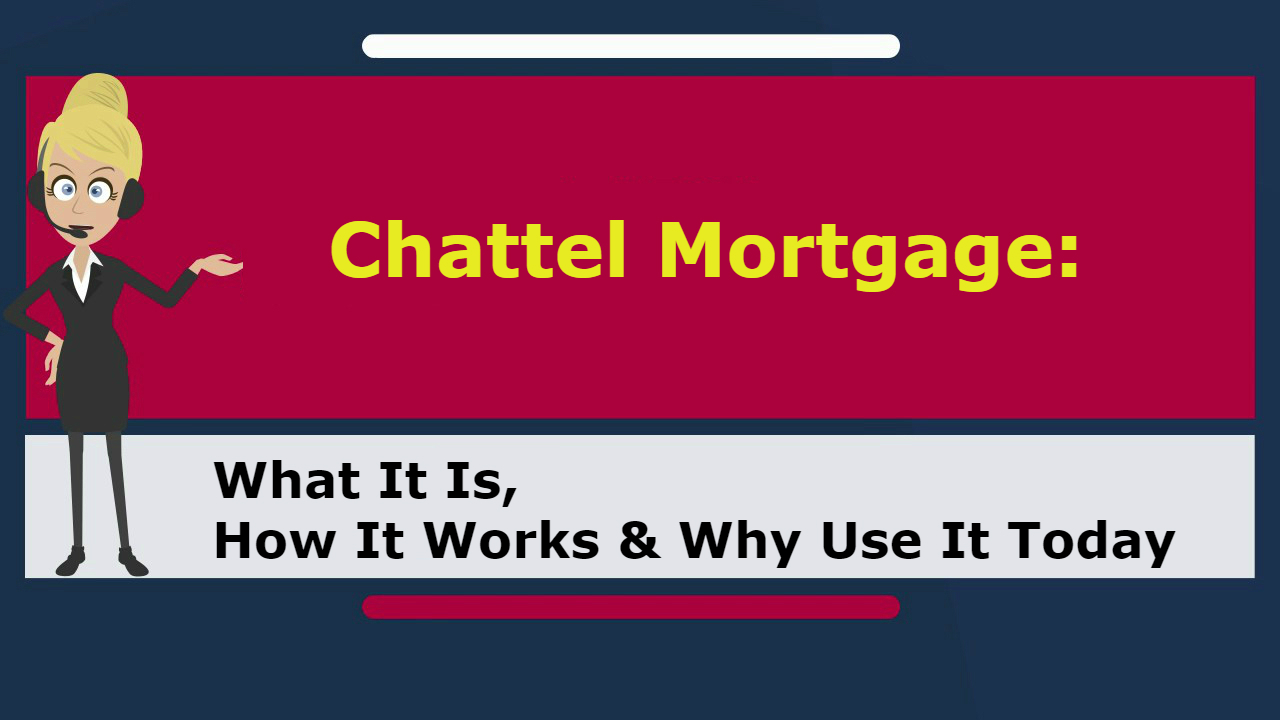 Chattel Mortgage:

What It Is,
How It Works & Why Use It Today